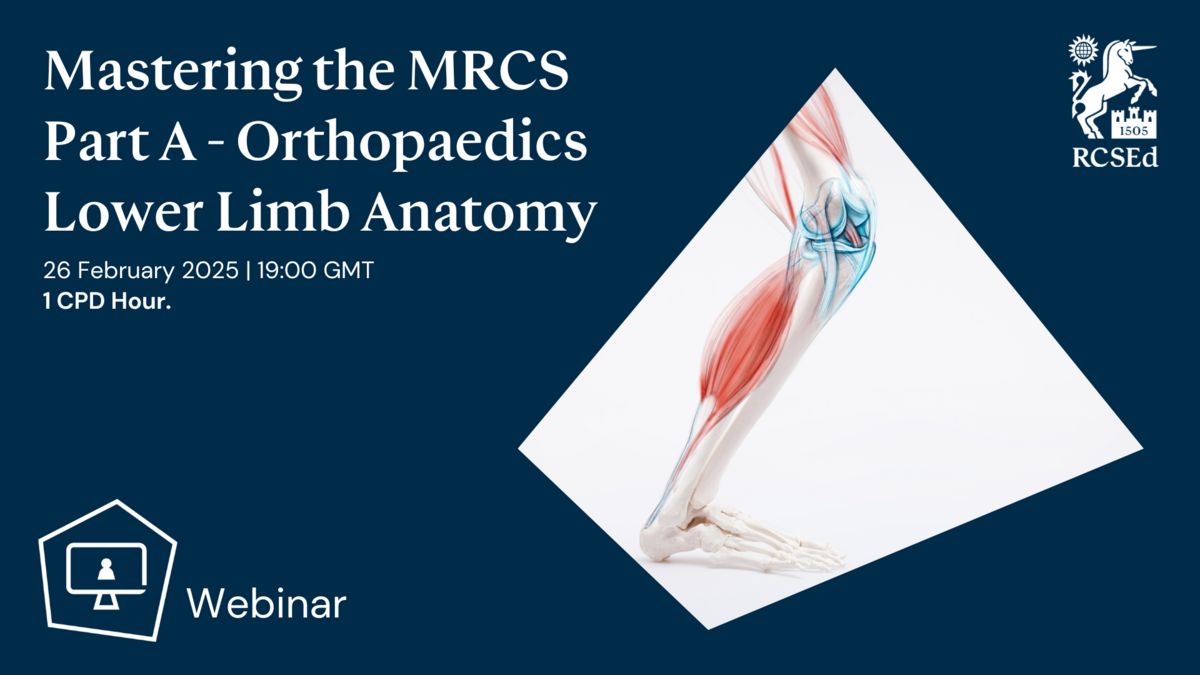 Mastering the MRCS Part A - Orthopaedics Lower Limb Anatomy

26 February 2025 | 19:00 GMT
1 CPD Hour.

1505
RCSEd

Webinar